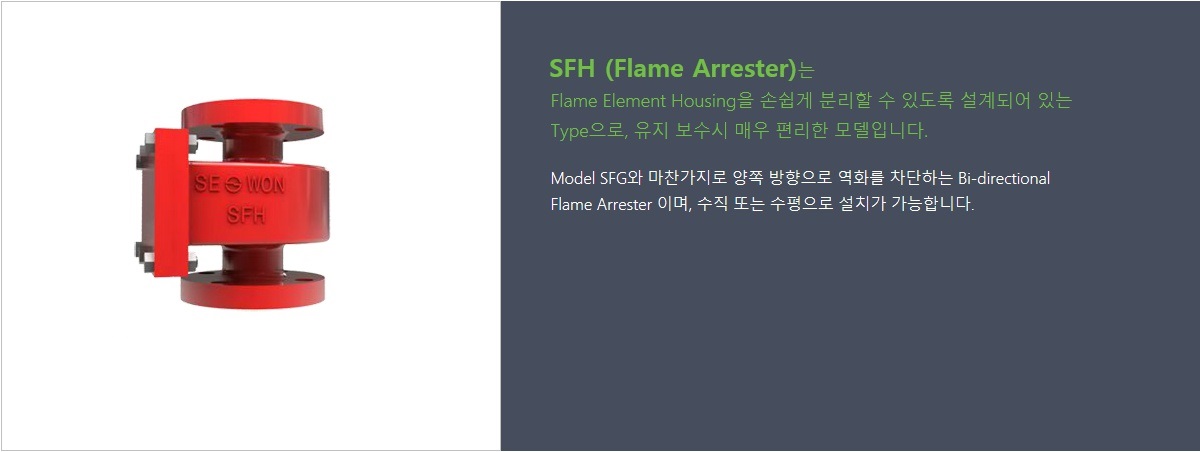 SE WON
SFH

SFH (Flame Arrester)는
Flame Element Housing을 손쉽게 분리할 수 있도록 설계되어 있는 Type으로, 유지 보수시 매우 편리한 모델입니다.

Model SFG와 마찬가지로 양쪽 방향으로 역화를 차단하는 Bi-directional Flame Arrester 이며, 수직 또는 수평으로 설치가 가능합니다.